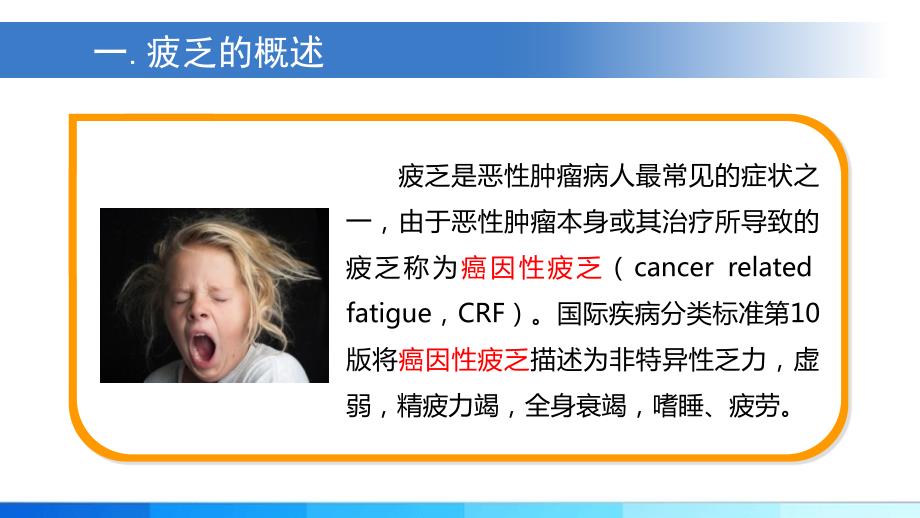 一. 疲乏的概述

疲乏是恶性肿瘤病人最常见的症状之一，由于恶性肿瘤本身或其治疗所导致的疲乏称为癌因性疲乏（cancer related fatigue，CRF）。国际疾病分类标准第10版将癌因性疲乏描述为非特异性乏力，虚弱，精疲力竭，全身衰竭，嗜睡、疲劳。